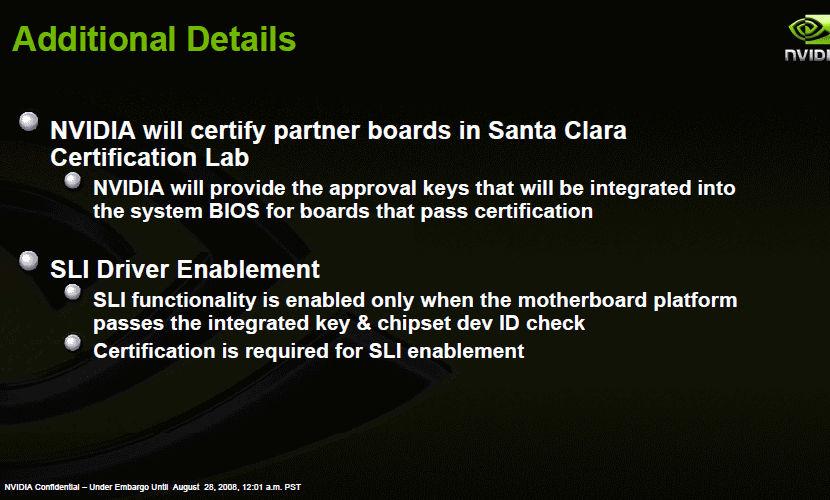 Additional Details

NVIDI

NVIDIA will certify partner boards in Santa Clara Certification Lab

NVIDIA will provide the approval keys that will be integrated into the system BIOS for boards that pass certification

SLI Driver Enablement

SLI functionality is enabled only when the motherboard platform passes the integrated key & chipset dev ID check

Certification is required for SLI enablement

NVIDIA Confidential – Under Embargo Until August 28, 2008, 12:01 a.m. PST